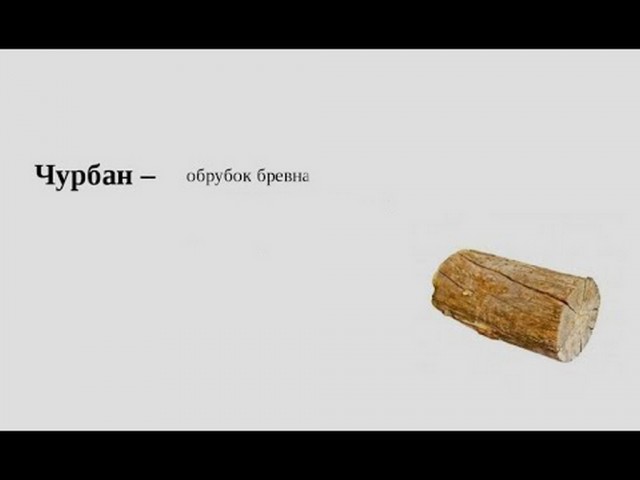 Чурбан – обрубок бревна